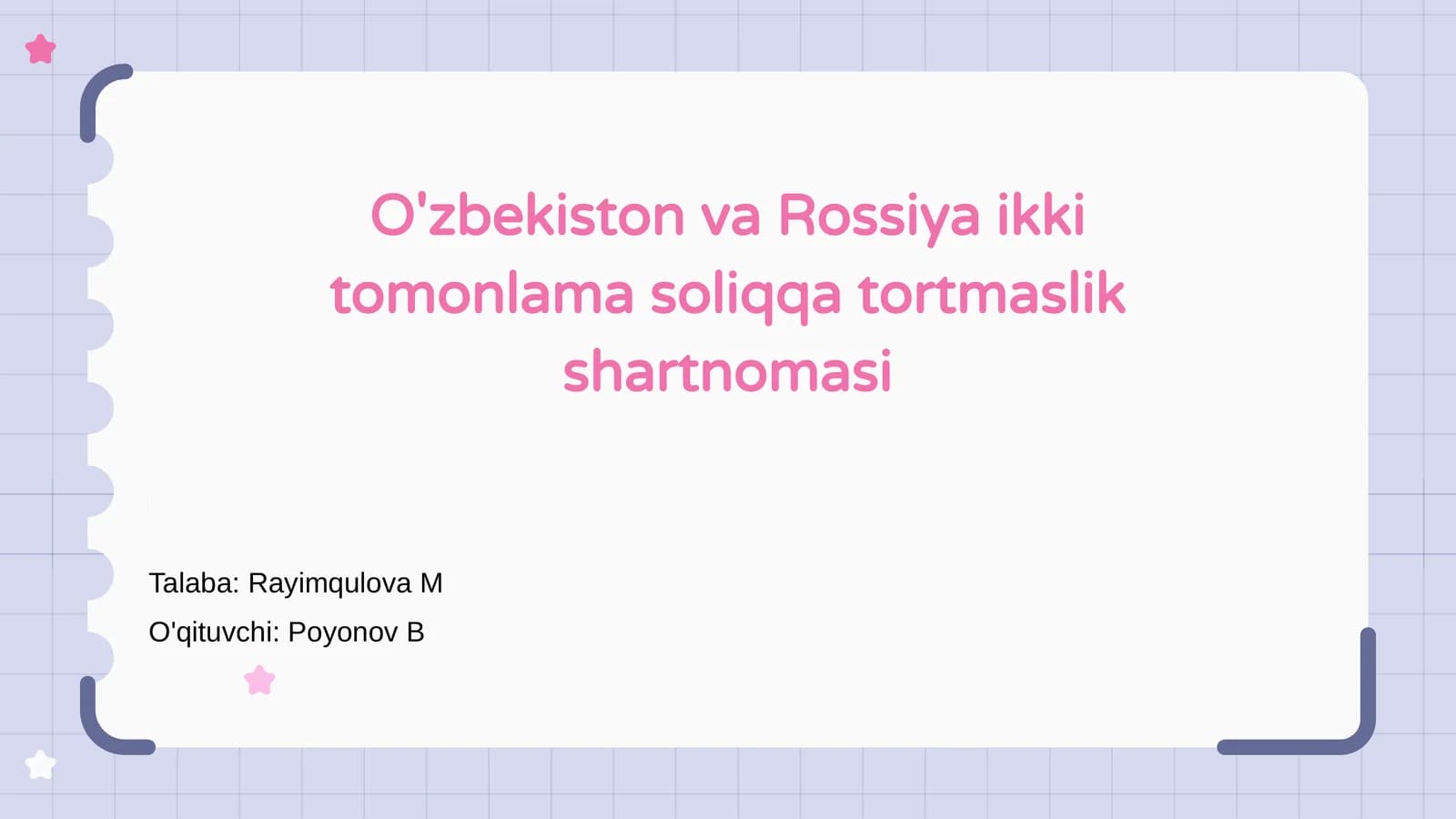 O'zbekiston va Rossiya ikki tomonlama soliqqa tortmaslik shartnomasi

Talaba: Rayimqulova M

O'qituvchi: Poyonov B